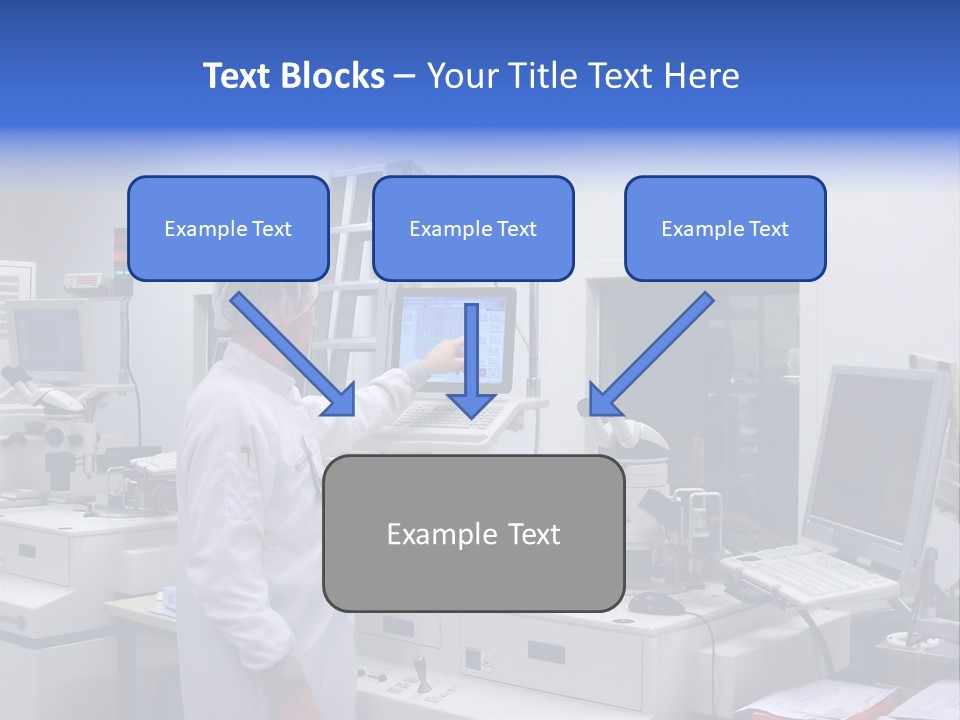 Text Blocks – Your Title Text Here

Example Text

Example Text

Example Text

Example Text